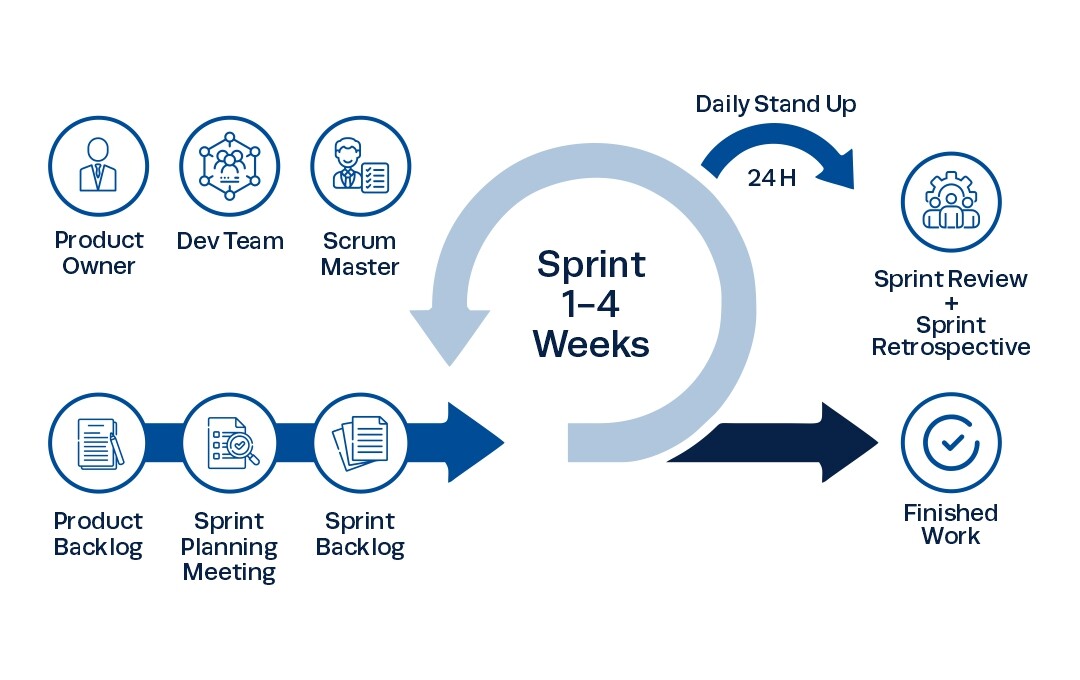 Product Owner

Dev Team

Scrum Master

Daily Stand Up

24 H

Sprint 1–4 Weeks

Sprint Review + Sprint Retrospective

Product Backlog

Sprint Planning Meeting

Sprint Backlog

Finished Work